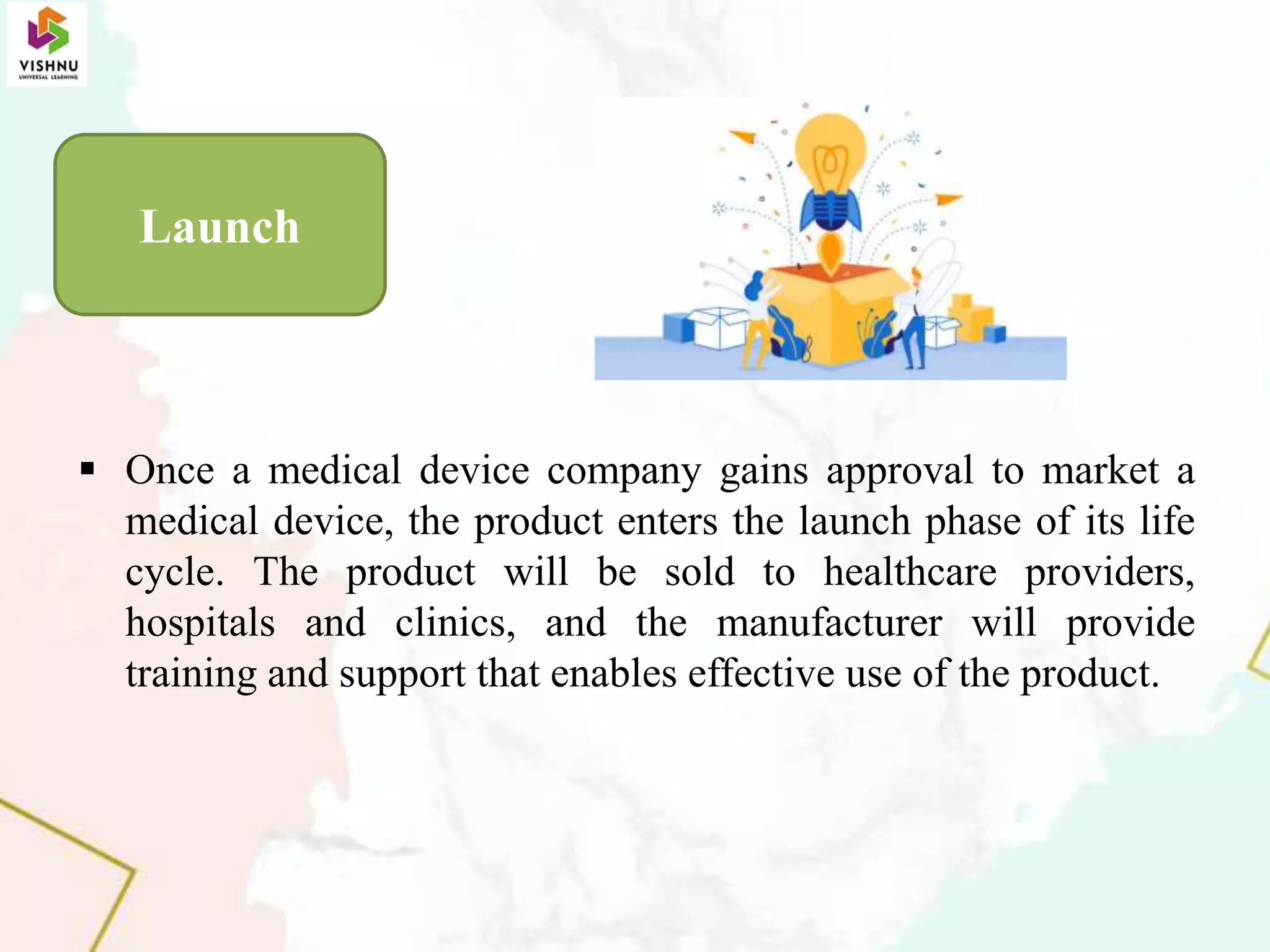 VISHNU
UNIVERSAL LEARNING

Launch

▪ Once a medical device company gains approval to market a medical device, the product enters the launch phase of its life cycle. The product will be sold to healthcare providers, hospitals and clinics, and the manufacturer will provide training and support that enables effective use of the product.